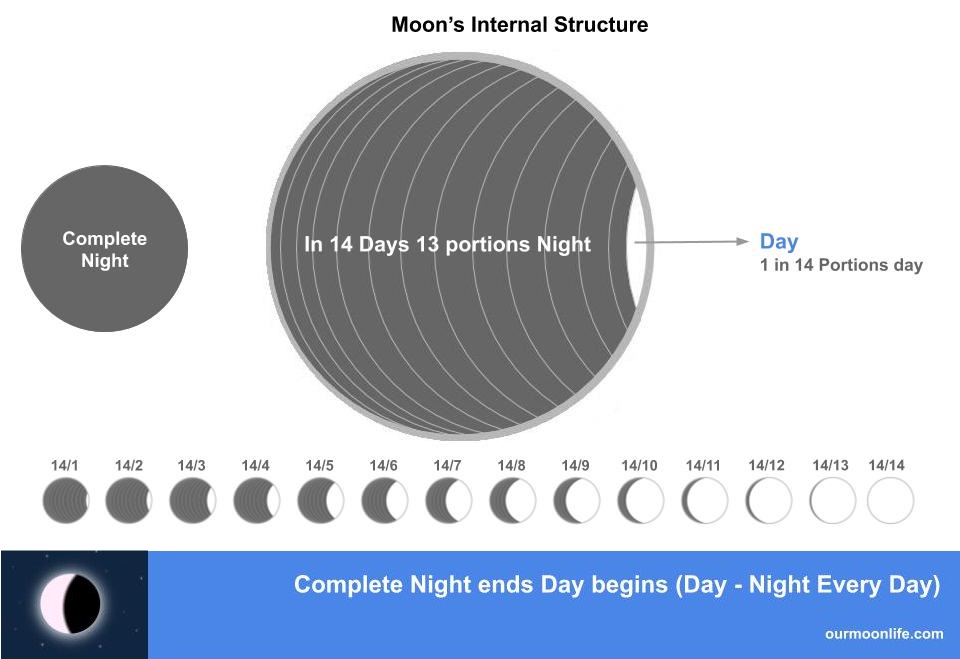 Moon's Internal Structure

Complete Night

In 14 Days 13 portions Night

Day
1 in 14 Portions day

14/1 14/2 14/3 14/4 14/5 14/6 14/7 14/8 14/9 14/10 14/11 14/12 14/13 14/14

Complete Night ends Day begins (Day - Night Every Day)

ourmoonlife.com